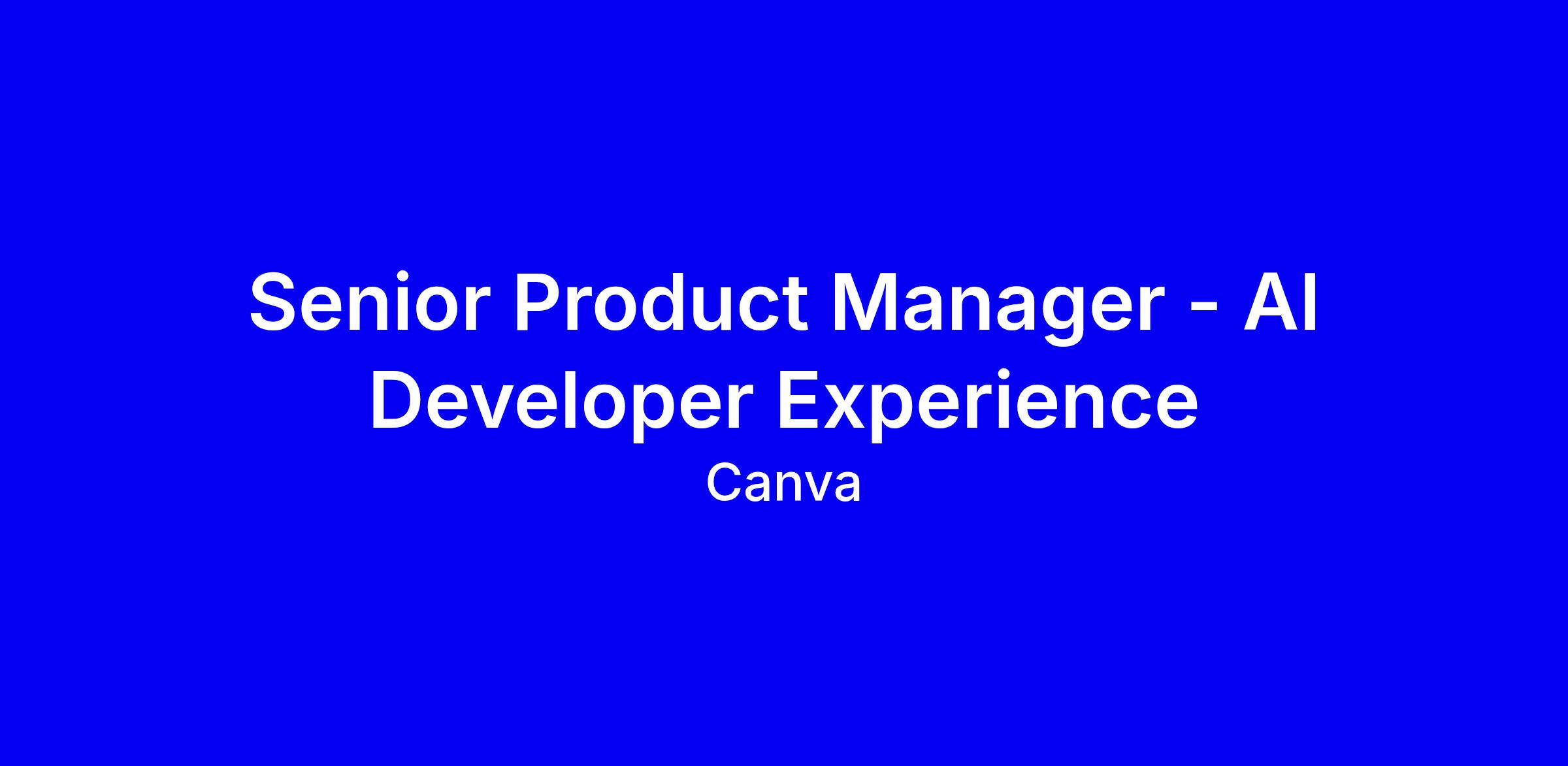 Senior Product Manager - AI Developer Experience

Canva